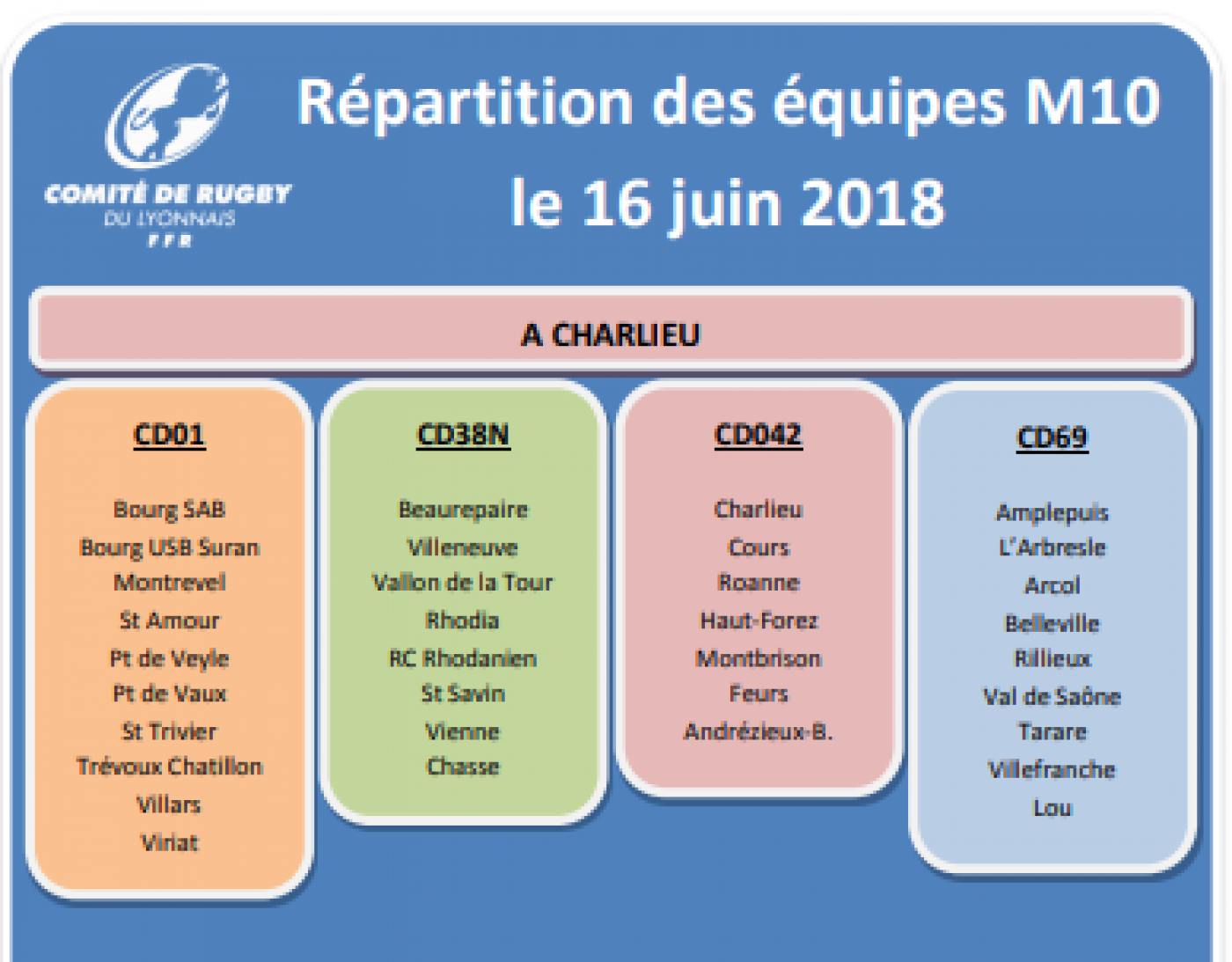 COMITÉ DE RUGBY
DU LYONNAIS
FFR

Répartition des équipes M10
le 16 juin 2018

A CHARLIEU

CD01

Bourg SAB
Bourg USB Suran
Montrevel
St Amour
Pt de Veyle
Pt de Vaux
St Trivier
Trévoux Chatillon
Villars
Viriat

CD38N

Beaurepaire
Villeneuve
Vallon de la Tour
Rhodia
RC Rhodanien
St Savin
Vienne
Chasse

CD042

Charlieu
Cours
Roanne
Haut-Forez
Montbrison
Feurs
Andrézieux-B.

CD69

Amplepuis
L'Arbresle
Arcol
Belleville
Rillieux
Val de Saône
Tarare
Villefranche
Lou